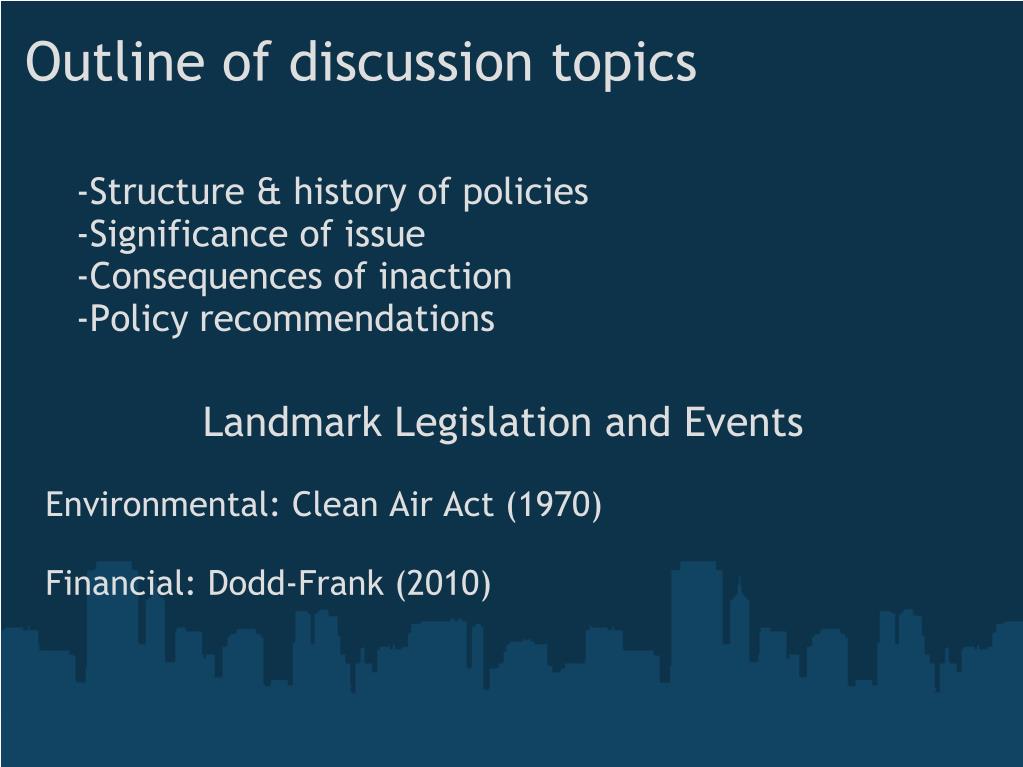 Outline of discussion topics

-Structure & history of policies
-Significance of issue
-Consequences of inaction
-Policy recommendations

Landmark Legislation and Events

Environmental: Clean Air Act (1970)

Financial: Dodd-Frank (2010)